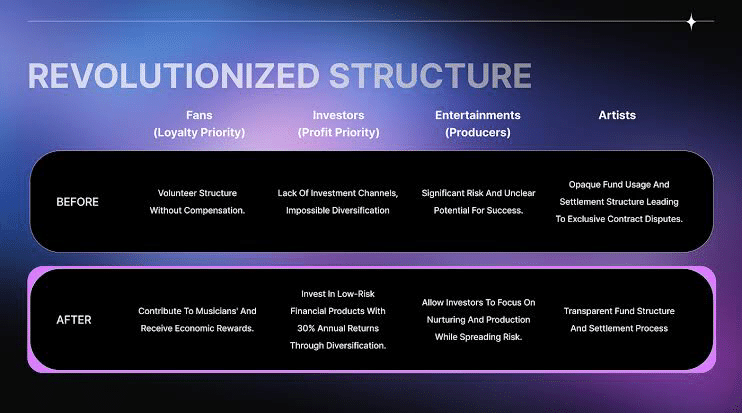 REVOLUTIONIZED STRUCTURE

| | Fans (Loyalty Priority) | Investors (Profit Priority) | Entertainments (Producers) | Artists |
|---|---|---|---|---|
| BEFORE | Volunteer Structure Without Compensation. | Lack Of Investment Channels, Impossible Diversification | Significant Risk And Unclear Potential For Success. | Opaque Fund Usage And Settlement Structure Leading To Exclusive Contract Disputes. |
| AFTER | Contribute To Musicians' And Receive Economic Rewards. | Invest In Low-Risk Financial Products With 30% Annual Returns Through Diversification. | Allow Investors To Focus On Nurturing And Production While Spreading Risk. | Transparent Fund Structure And Settlement Process |